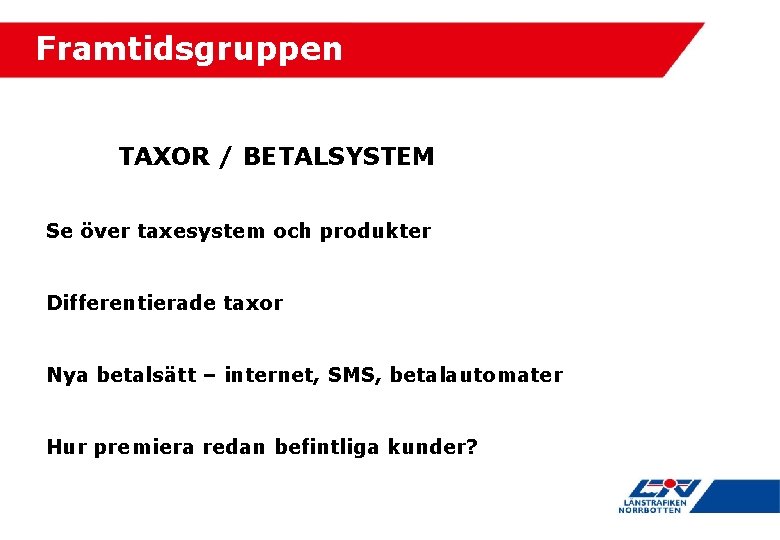 Framtidsgruppen

TAXOR / BETALSYSTEM

Se över taxesystem och produkter

Differentierade taxor

Nya betalsätt – internet, SMS, betalautomater

Hur premiera redan befintliga kunder?

LTN

LANSTRAFIKEN NORRBOTTEN